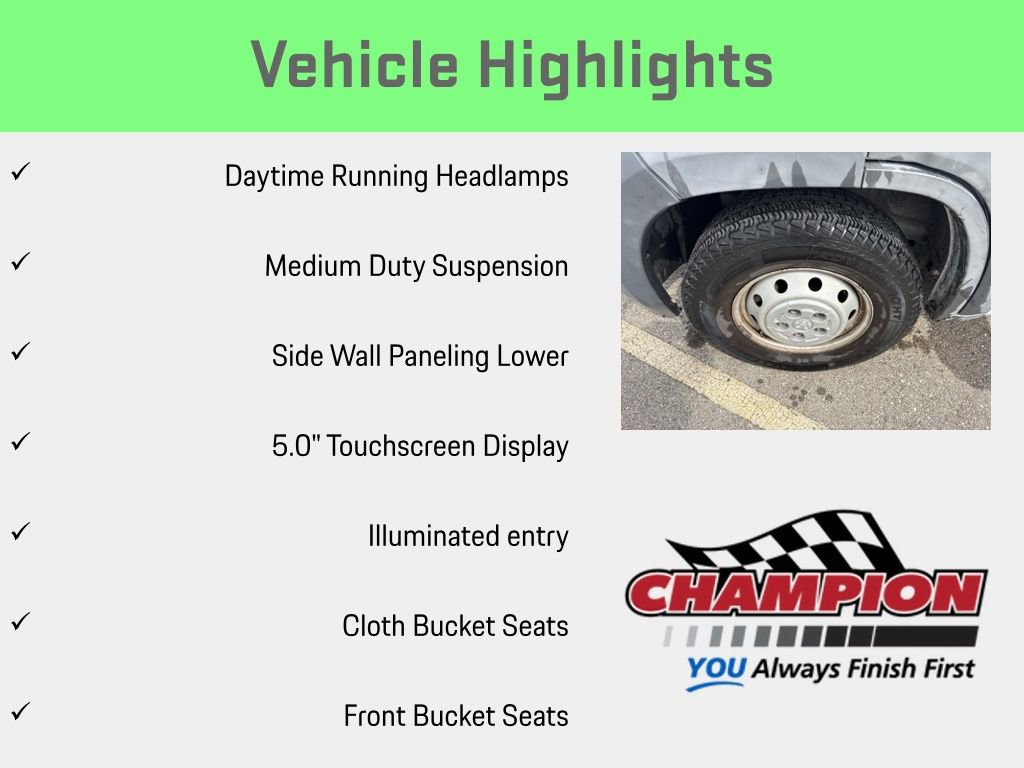 Vehicle Highlights

✓ Daytime Running Headlamps

✓ Medium Duty Suspension

✓ Side Wall Paneling Lower

✓ 5.0" Touchscreen Display

✓ Illuminated entry

✓ Cloth Bucket Seats

✓ Front Bucket Seats

CHAMPION
YOU Always Finish First